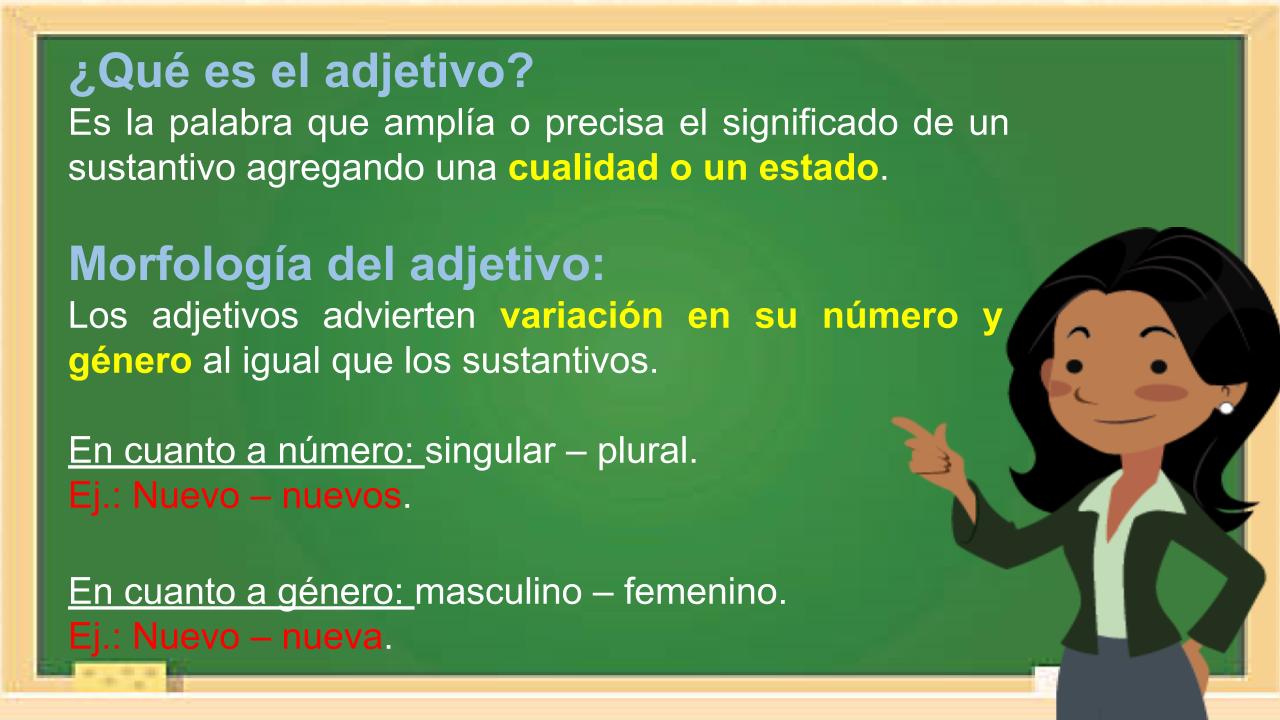 ¿Qué es el adjetivo?
Es la palabra que amplía o precisa el significado de un sustantivo agregando una cualidad o un estado.

Morfología del adjetivo:
Los adjetivos advierten variación en su número y género al igual que los sustantivos.

En cuanto a número: singular – plural.
Ej.: Nuevo – nuevos.

En cuanto a género: masculino – femenino.
Ej.: Nuevo – nueva.